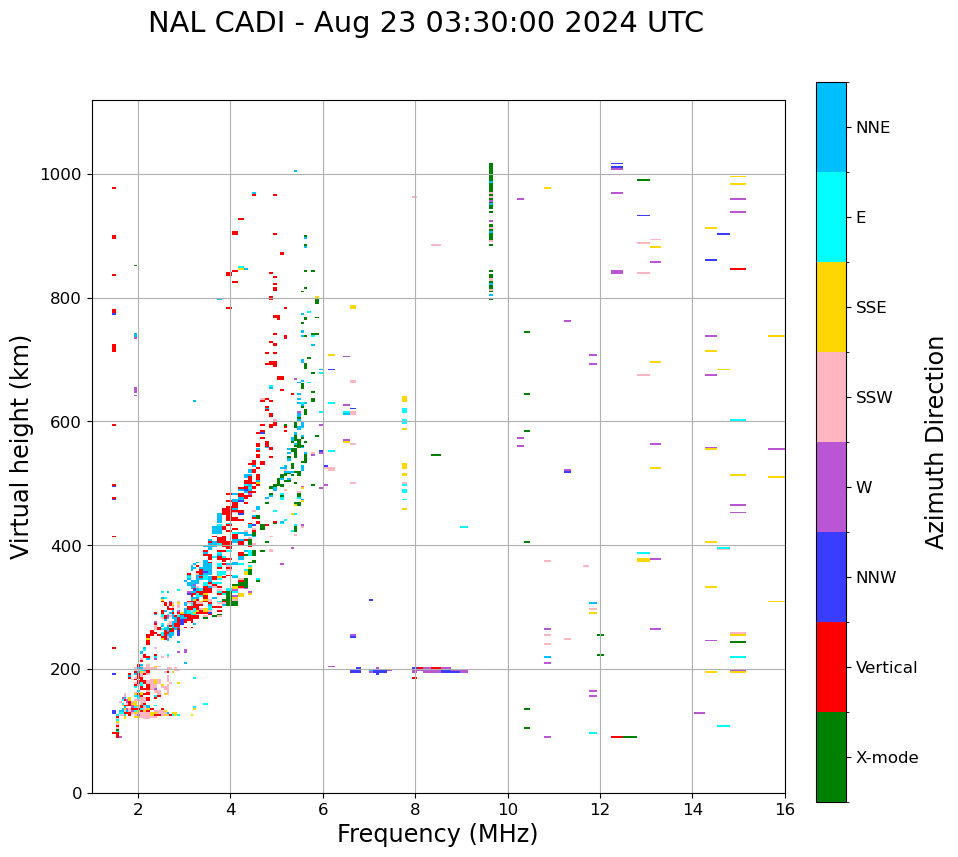 NAL CADI - Aug 23 03:30:00 2024 UTC

Virtual height (km)

1000
800
600
400
200
0

2
4
6
8
10
12
14
16

Frequency (MHz)

NNE
E
SSE
SSW
W
NNW
Vertical
X-mode

Azimuth Direction